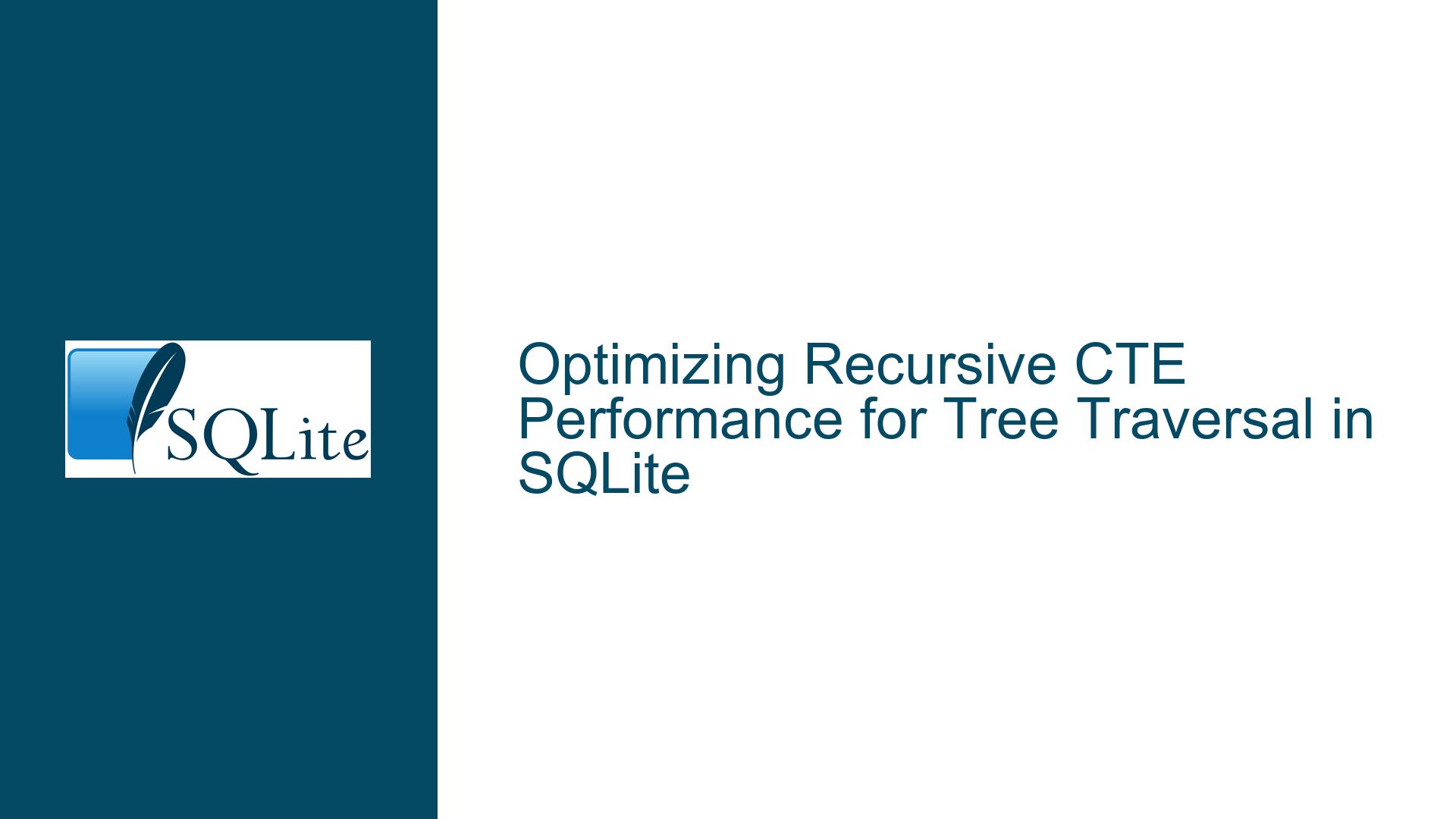 SQLite

Optimizing Recursive CTE Performance for Tree Traversal in SQLite